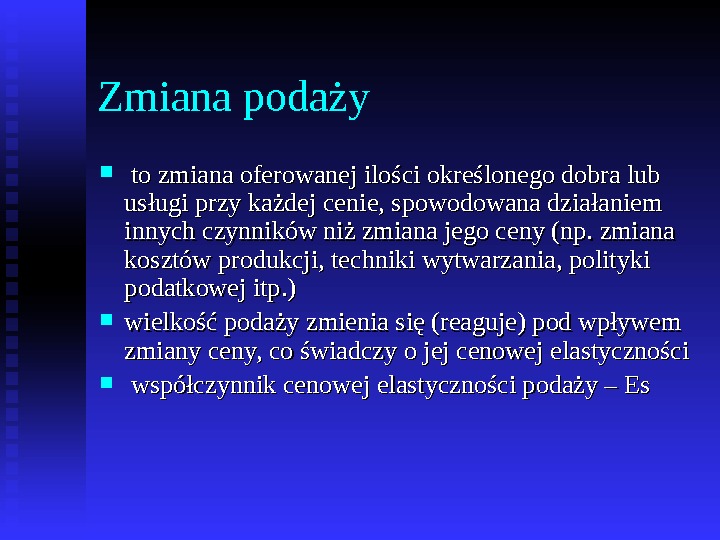 Zmiana podaży

▪ to zmiana oferowanej ilości określonego dobra lub usługi przy każdej cenie, spowodowana działaniem innych czynników niż zmiana jego ceny (np. zmiana kosztów produkcji, techniki wytwarzania, polityki podatkowej itp.)

▪ wielkość podaży zmienia się (reaguje) pod wpływem zmiany ceny, co świadczy o jej cenowej elastyczności

▪ współczynnik cenowej elastyczności podaży – Es